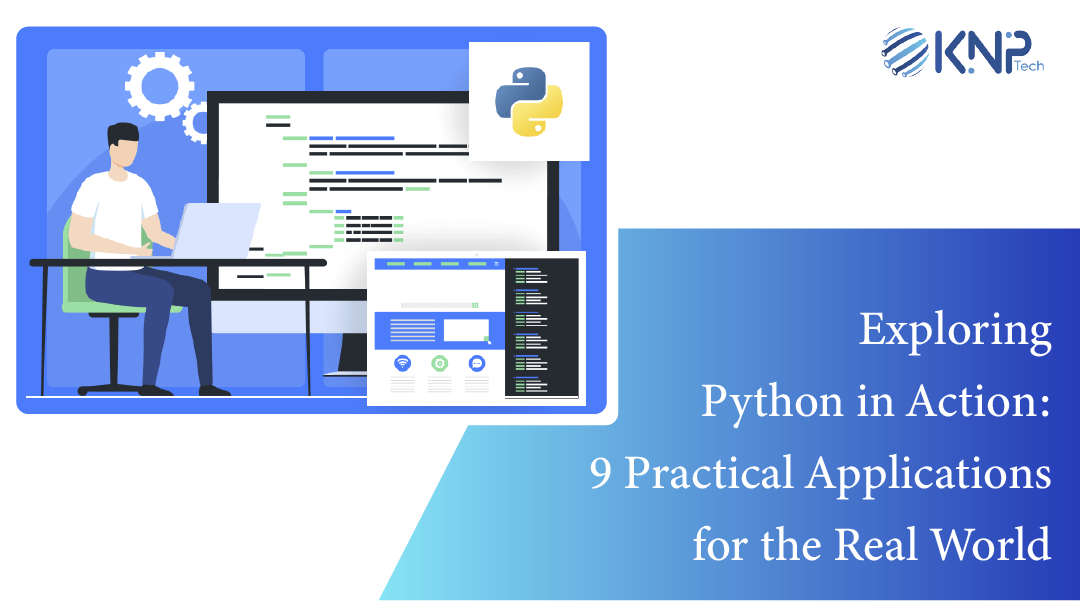 KNP Tech

Exploring Python in Action: 9 Practical Applications for the Real World